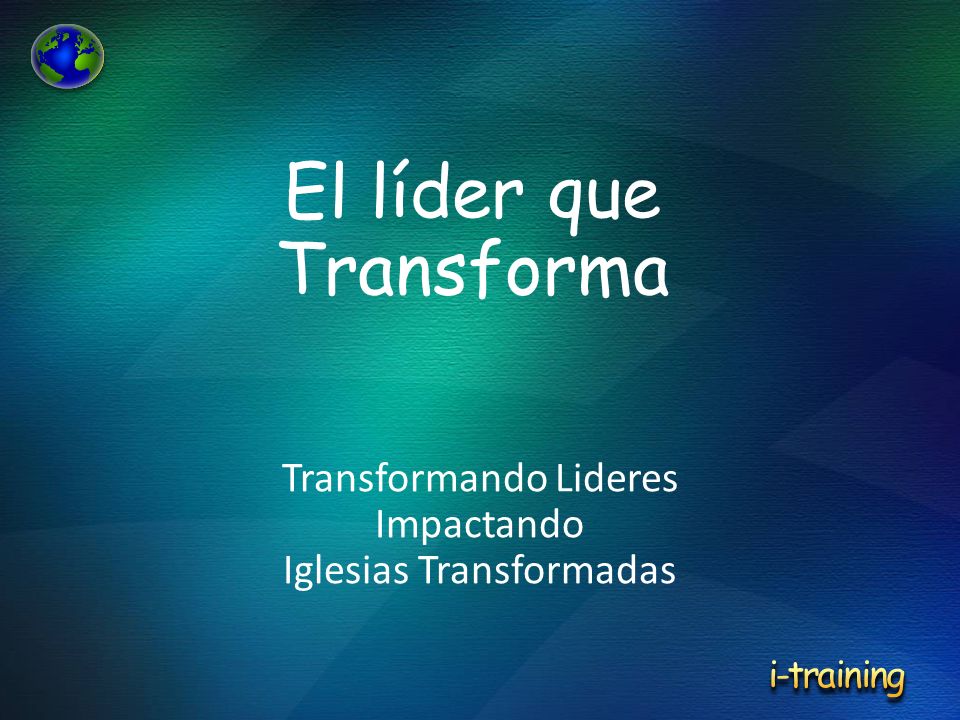 El líder que Transforma

Transformando Lideres
Impactando
Iglesias Transformadas

i-training